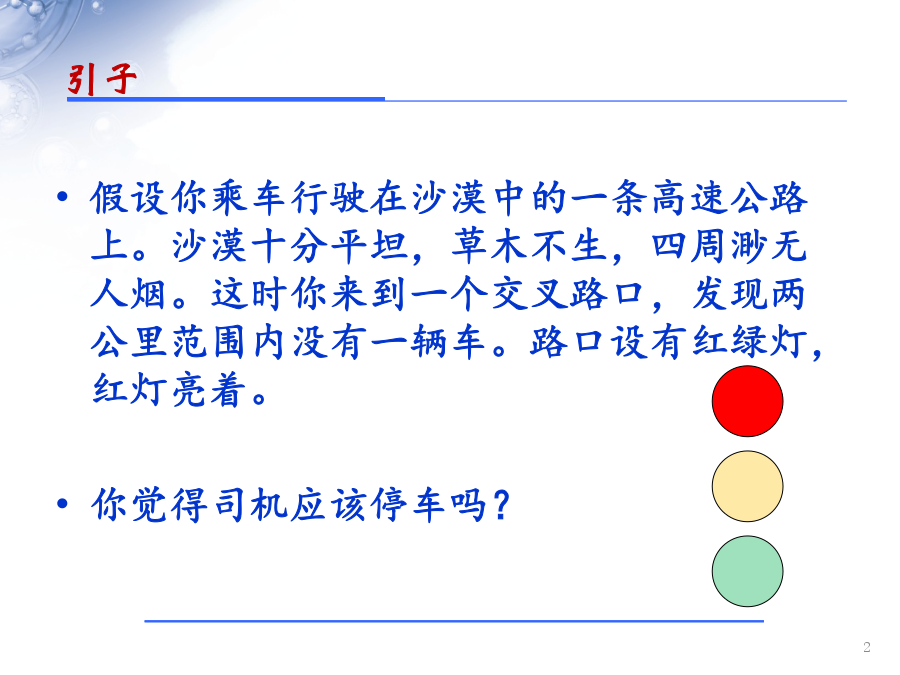 引子

• 假设你乘车行驶在沙漠中的一条高速公路上。沙漠十分平坦，草木不生，四周渺无人烟。这时你来到一个交叉路口，发现两公里范围内没有一辆车。路口设有红绿灯，红灯亮着。

• 你觉得司机应该停车吗？

2